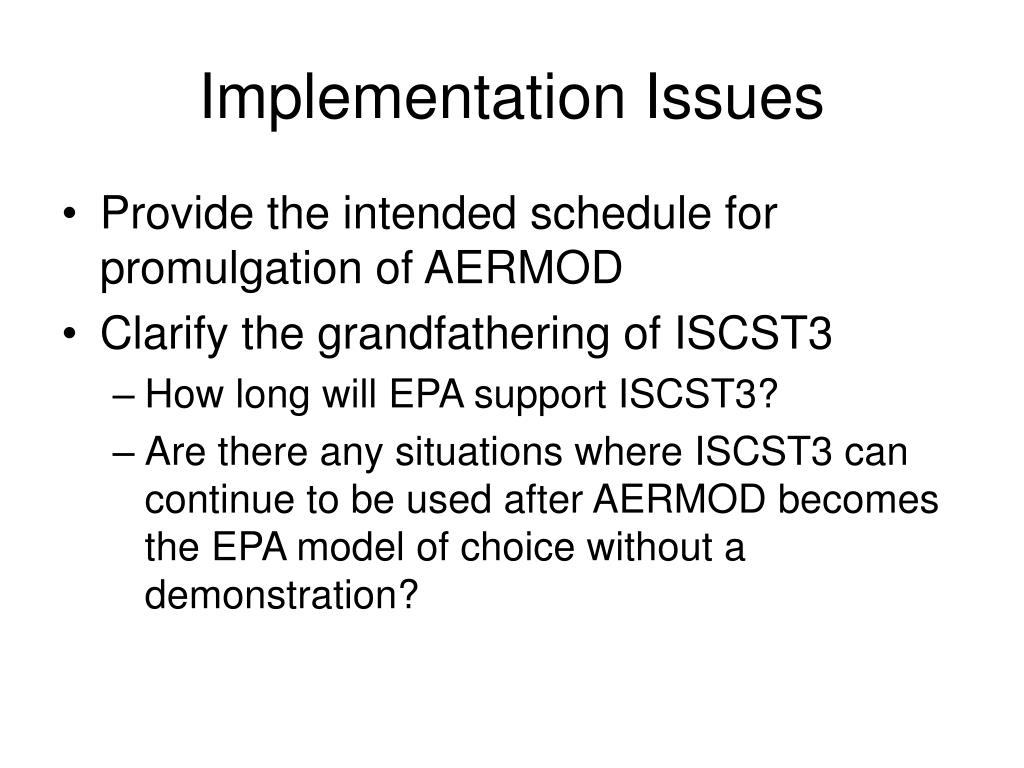 Implementation Issues

• Provide the intended schedule for promulgation of AERMOD
• Clarify the grandfathering of ISCST3
– How long will EPA support ISCST3?
– Are there any situations where ISCST3 can continue to be used after AERMOD becomes the EPA model of choice without a demonstration?